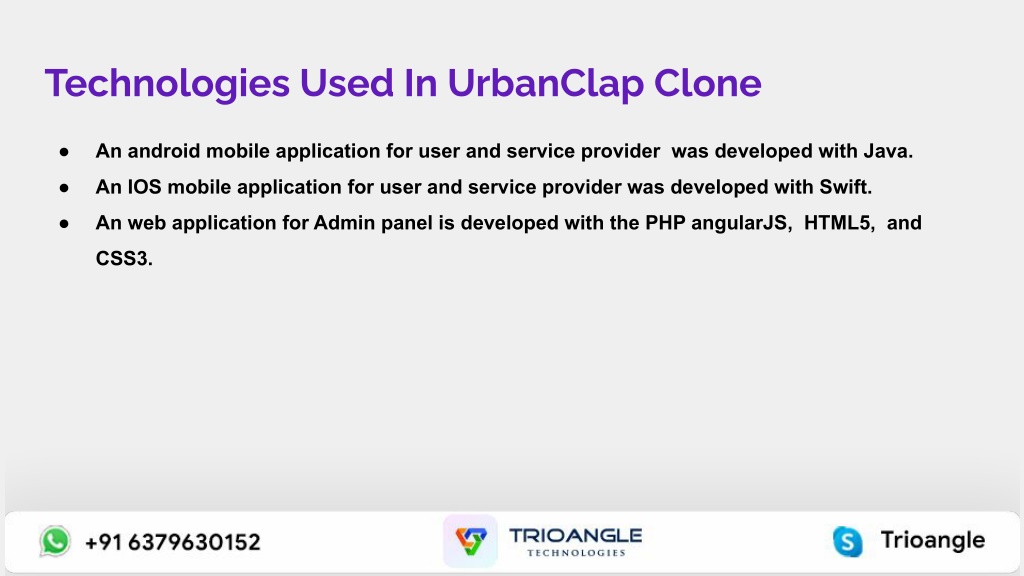 Technologies Used In UrbanClap Clone

● An android mobile application for user and service provider was developed with Java.
● An IOS mobile application for user and service provider was developed with Swift.
● An web application for Admin panel is developed with the PHP angularJS, HTML5, and CSS3.

+91 6379630152

TRIOANGLE
TECHNOLOGIES

Trioangle